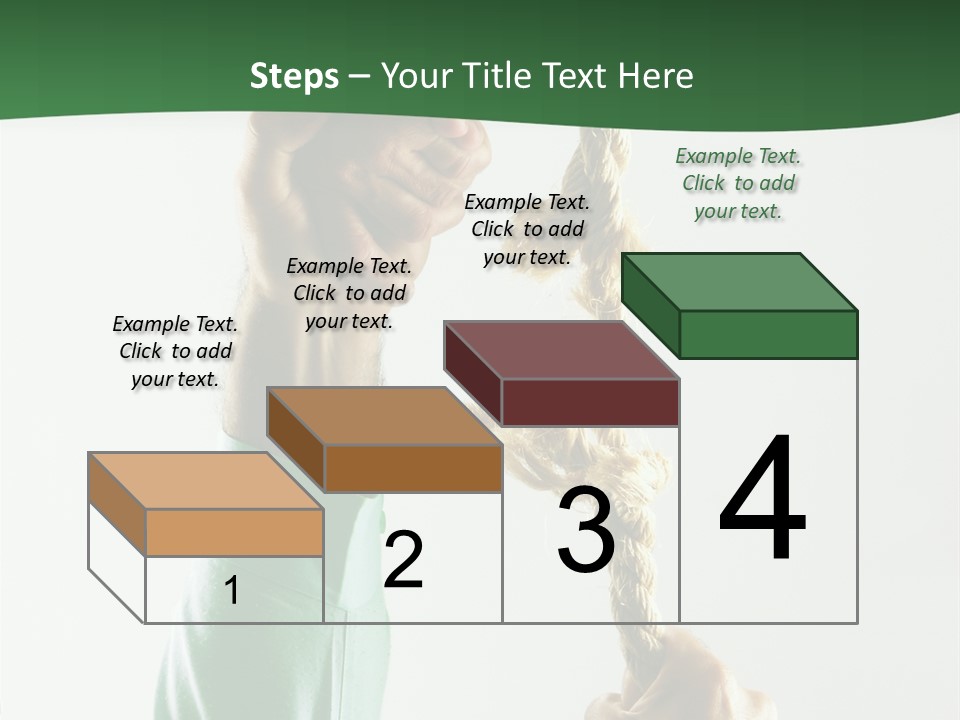 Steps – Your Title Text Here

Example Text. Click to add your text.

Example Text. Click to add your text.

Example Text. Click to add your text.

Example Text. Click to add your text.

1

2

3

4